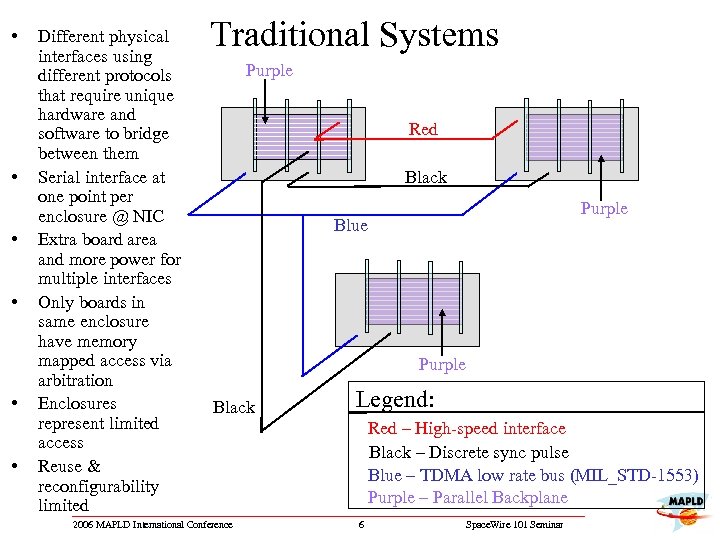 Traditional Systems

• Different physical interfaces using different protocols that require unique hardware and software to bridge between them
• Serial interface at one point per enclosure @ NIC
• Extra board area and more power for multiple interfaces
• Only boards in same enclosure have memory mapped access via arbitration
• Enclosures represent limited access
• Reuse & reconfigurability limited

Purple

Red

Black

Purple

Blue

Purple

Black

Legend:
Red – High-speed interface
Black – Discrete sync pulse
Blue – TDMA low rate bus (MIL_STD-1553)
Purple – Parallel Backplane

MAPLD

2006 MAPLD International Conference 6 SpaceWire 101 Seminar